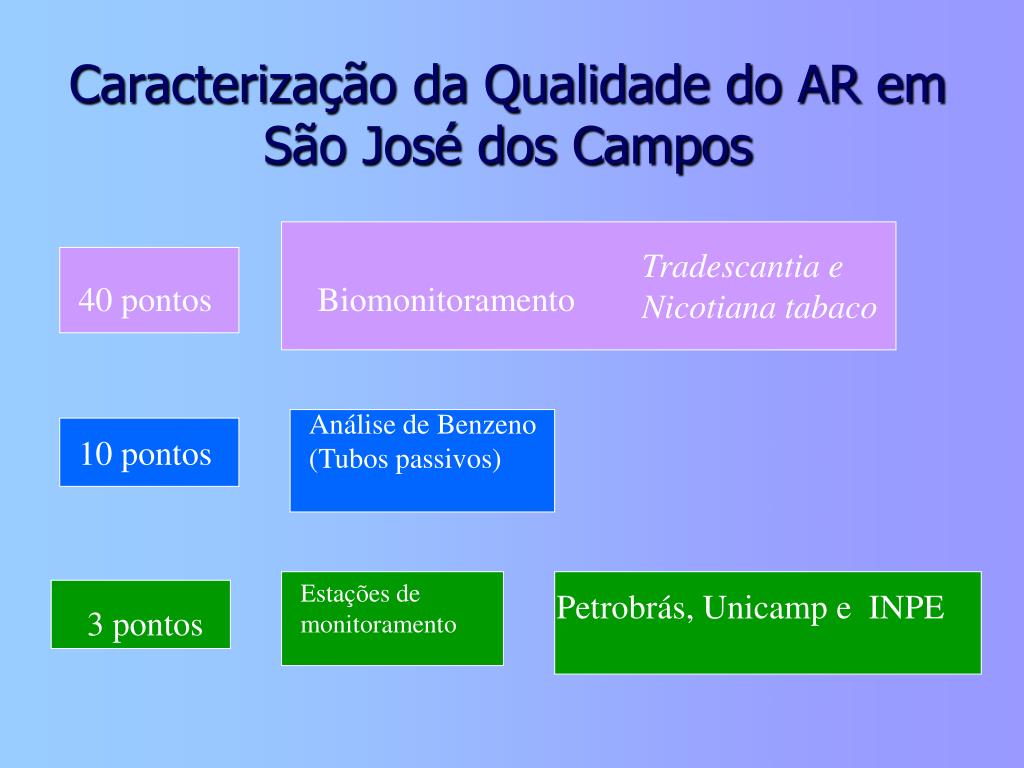 Caracterização da Qualidade do AR em São José dos Campos

40 pontos

Biomonitoramento

Tradescantia e Nicotiana tabaco

10 pontos

Análise de Benzeno (Tubos passivos)

3 pontos

Estações de monitoramento

Petrobrás, Unicamp e INPE